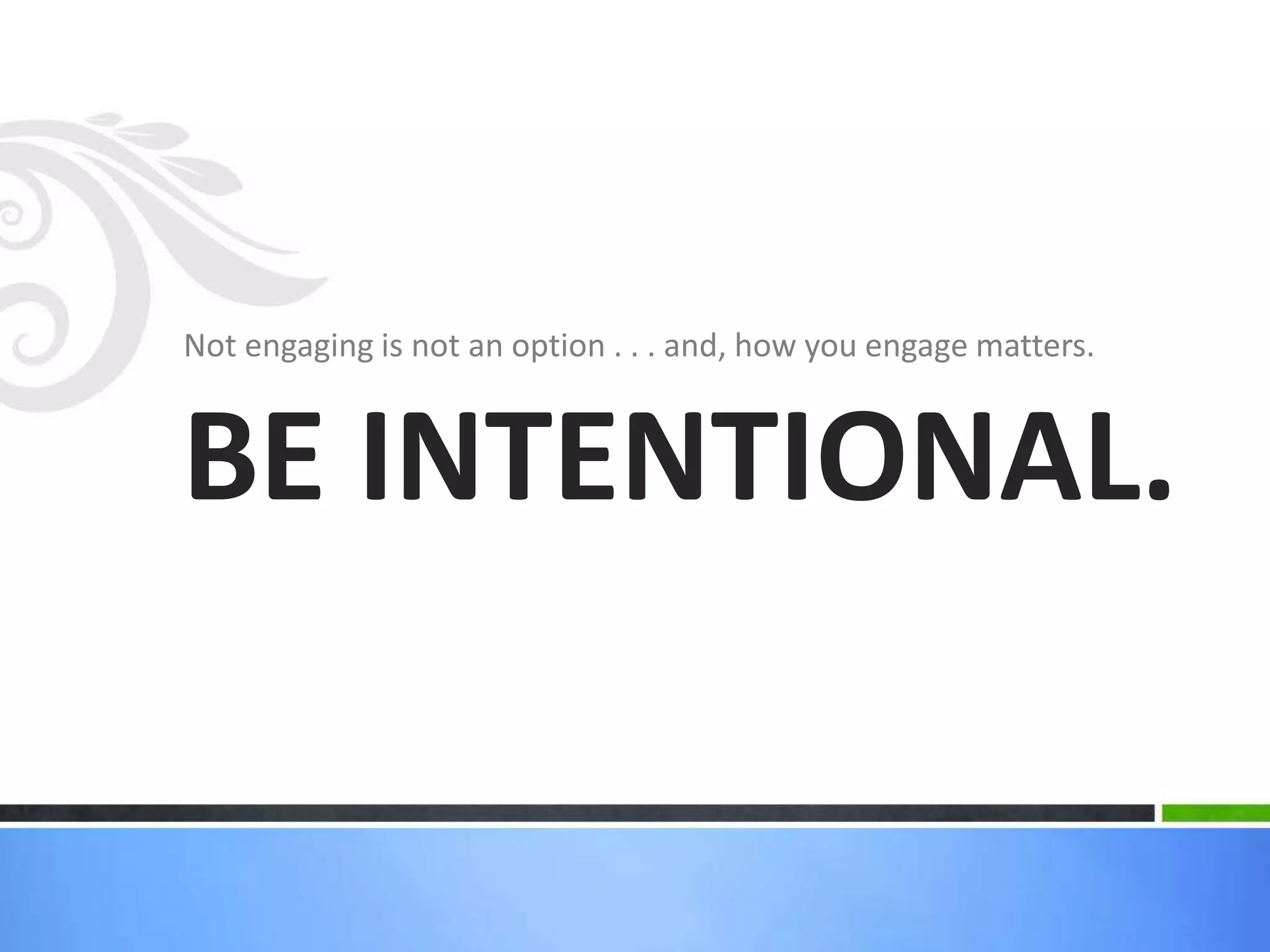 Not engaging is not an option . . . and, how you engage matters.

BE INTENTIONAL.